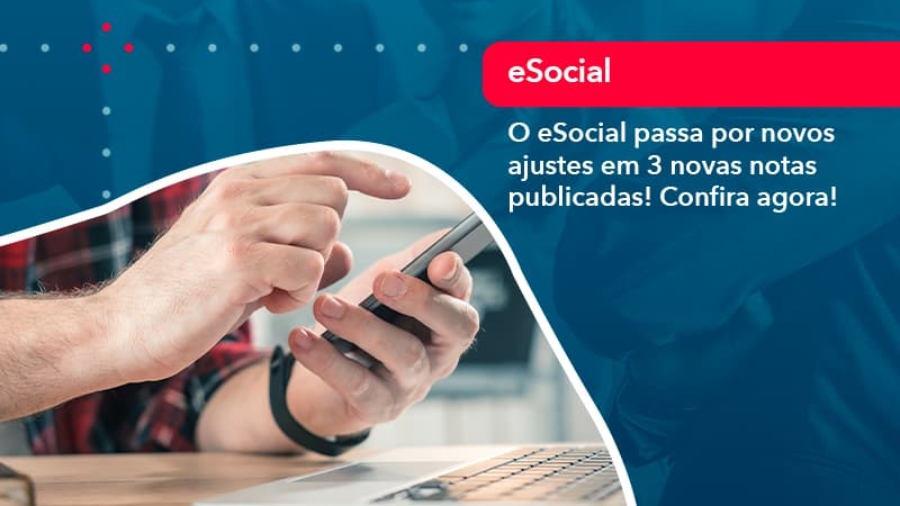 eSocial

O eSocial passa por novos ajustes em 3 novas notas publicadas! Confira agora!